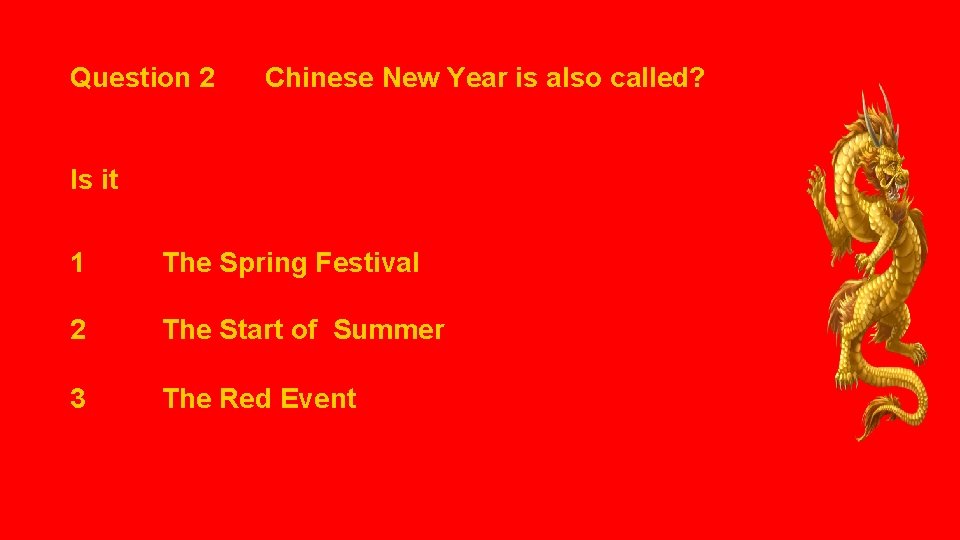 Question 2 Chinese New Year is also called?

Is it

1 The Spring Festival

2 The Start of Summer

3 The Red Event